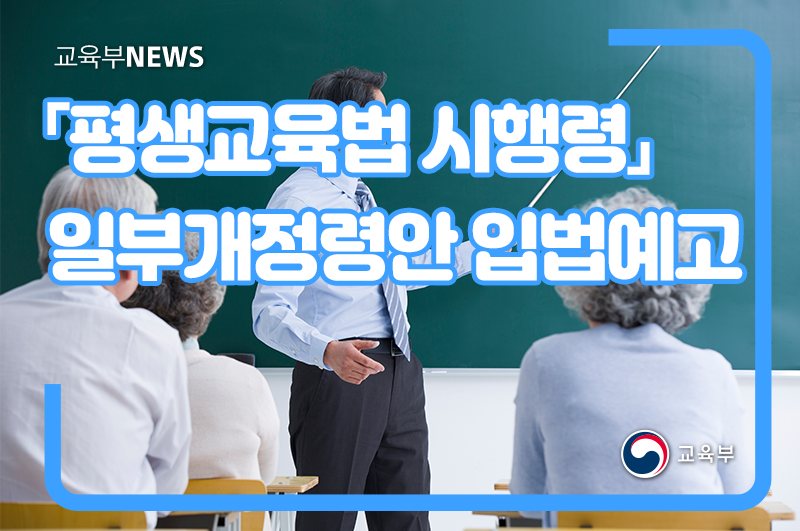 교육부NEWS

「평생교육법 시행령」
일부개정령안 입법예고

교육부